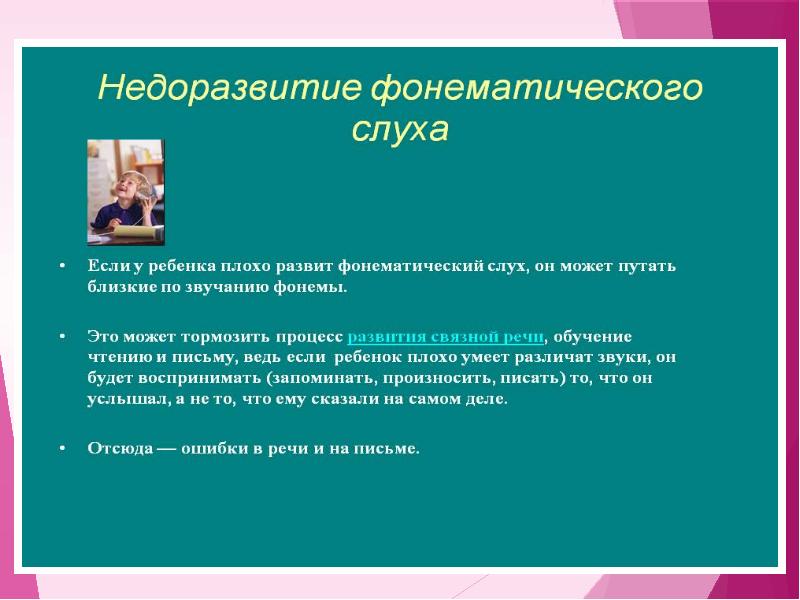 Недоразвитие фонематического слуха

• Если у ребенка плохо развит фонематический слух, он может путать близкие по звучанию фонемы.

• Это может тормозить процесс развития связной речи, обучение чтению и письму, ведь если ребенок плохо умеет различат звуки, он будет воспринимать (запоминать, произносить, писать) то, что он услышал, а не то, что ему сказали на самом деле.

• Отсюда — ошибки в речи и на письме.